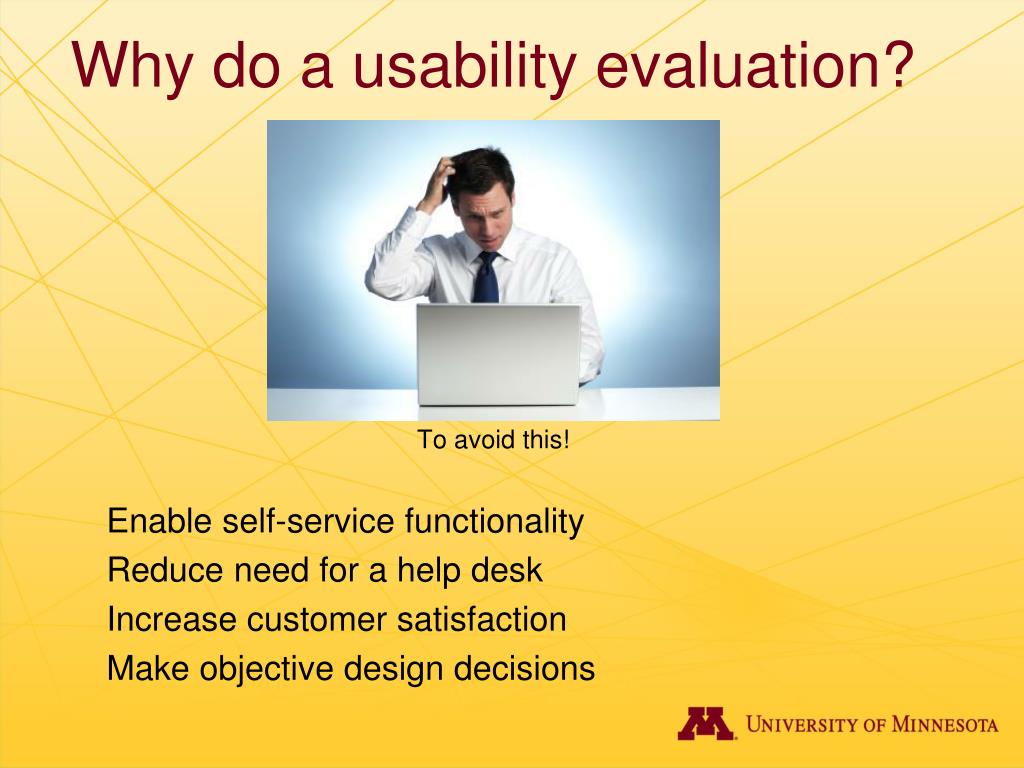 Why do a usability evaluation?

To avoid this!

Enable self-service functionality
Reduce need for a help desk
Increase customer satisfaction
Make objective design decisions

UNIVERSITY OF MINNESOTA